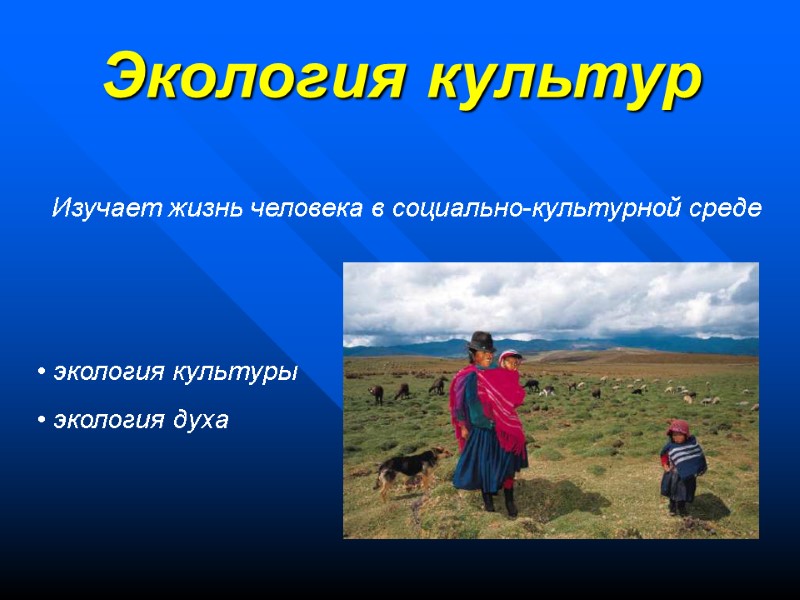 Экология культур

Изучает жизнь человека в социально-культурной среде

• экология культуры

• экология духа